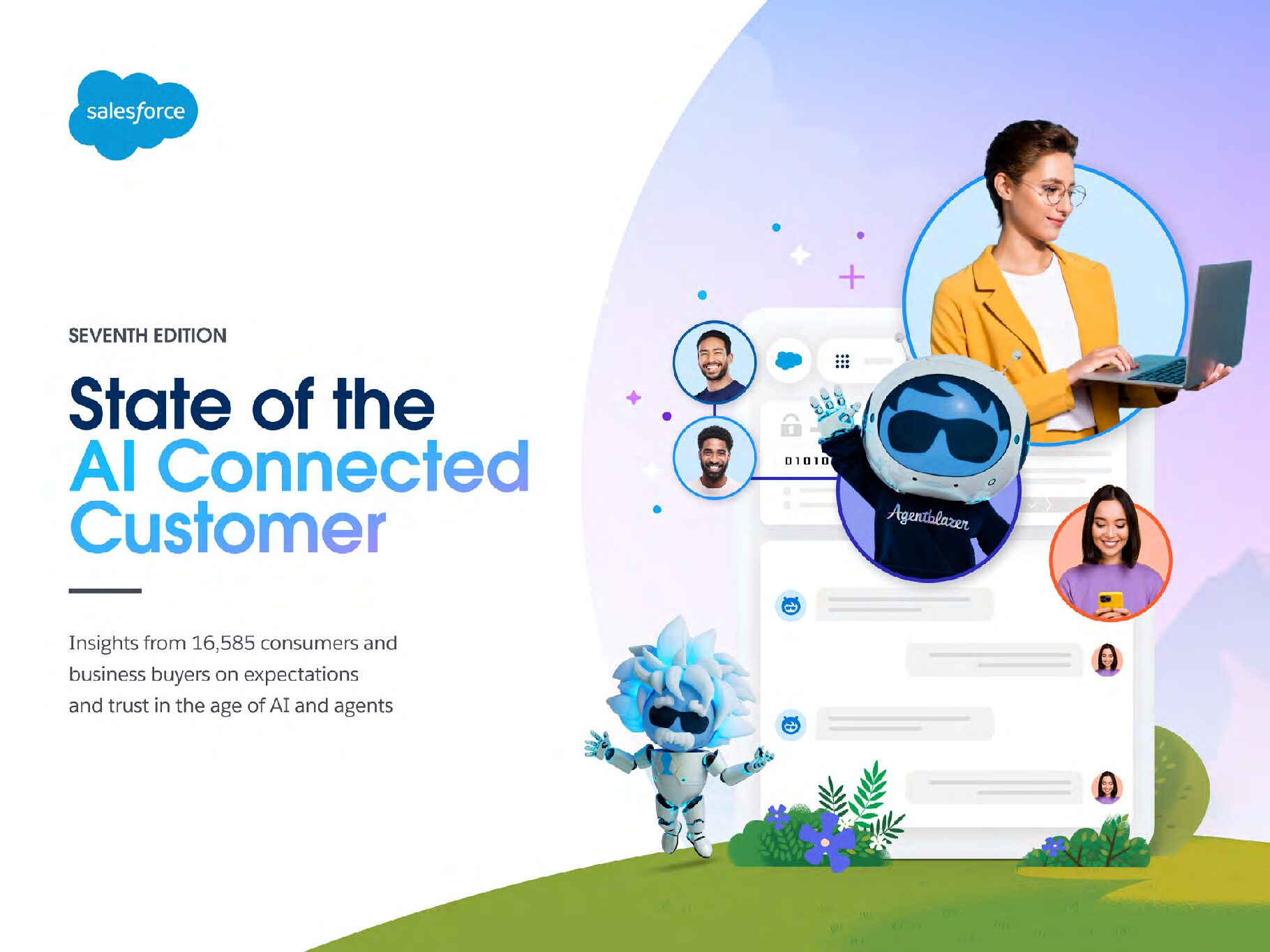 salesforce

SEVENTH EDITION

State of the AI Connected Customer

Insights from 16,585 consumers and business buyers on expectations and trust in the age of AI and agents

01010

Agentblazer